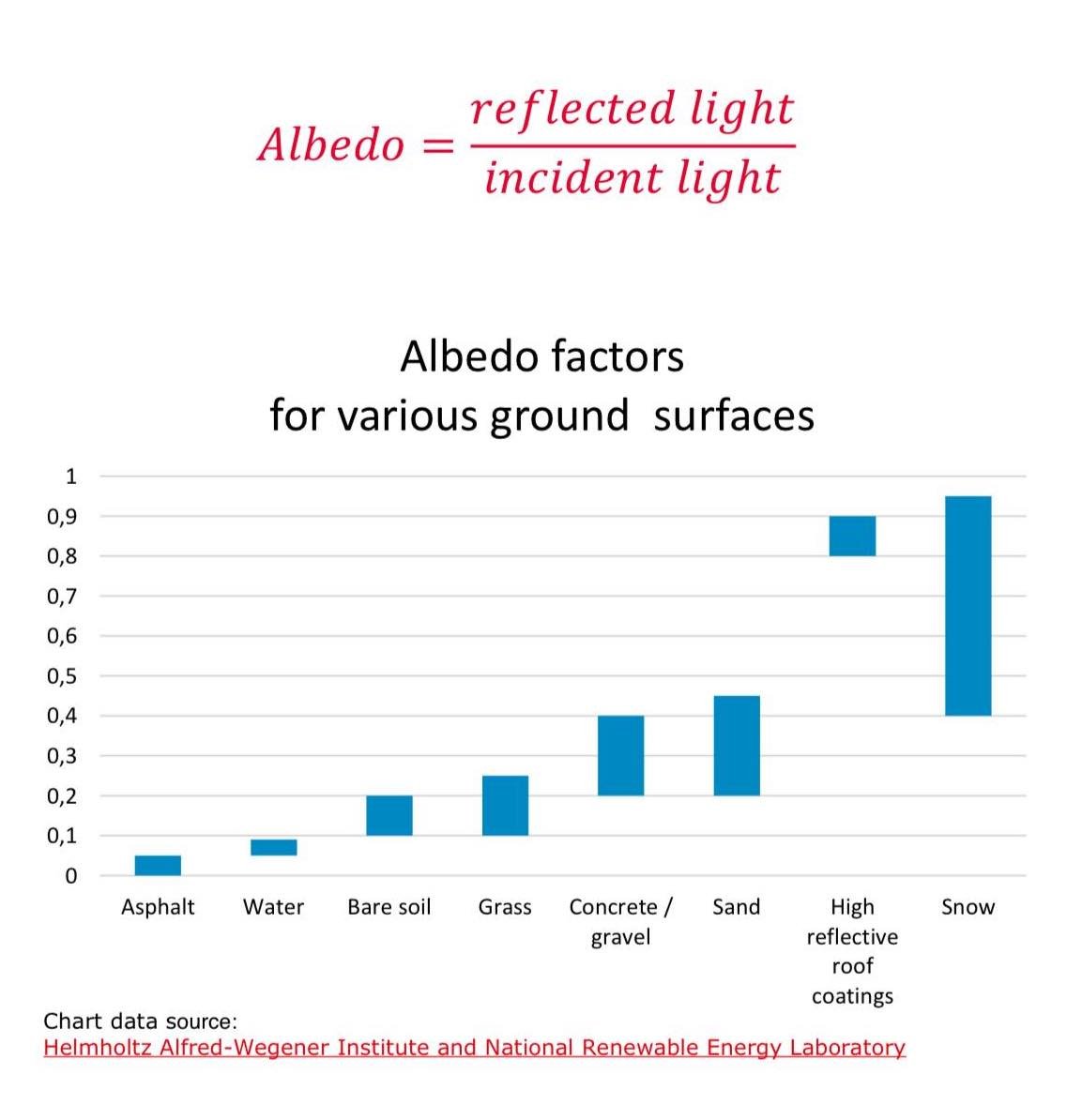 $Albedo = \frac{reflected\ light}{incident\ light}$

Albedo factors
for various ground surfaces

1
0,9
0,8
0,7
0,6
0,5
0,4
0,3
0,2
0,1
0

Asphalt
Water
Bare soil
Grass
Concrete / gravel
Sand
High reflective roof coatings
Snow

Chart data source:
Helmholtz Alfred-Wegener Institute and National Renewable Energy Laboratory